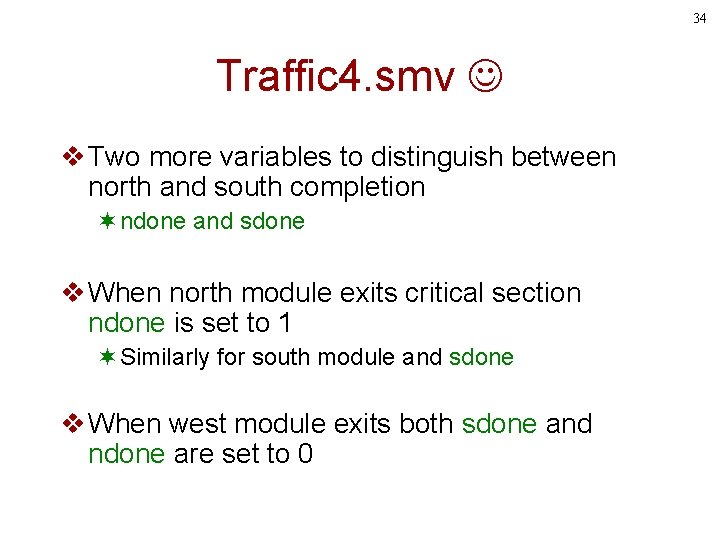 34

Traffic4.smv ☺

❖ Two more variables to distinguish between north and south completion

✶ ndone and sdone

❖ When north module exits critical section ndone is set to 1

✶ Similarly for south module and sdone

❖ When west module exits both sdone and ndone are set to 0